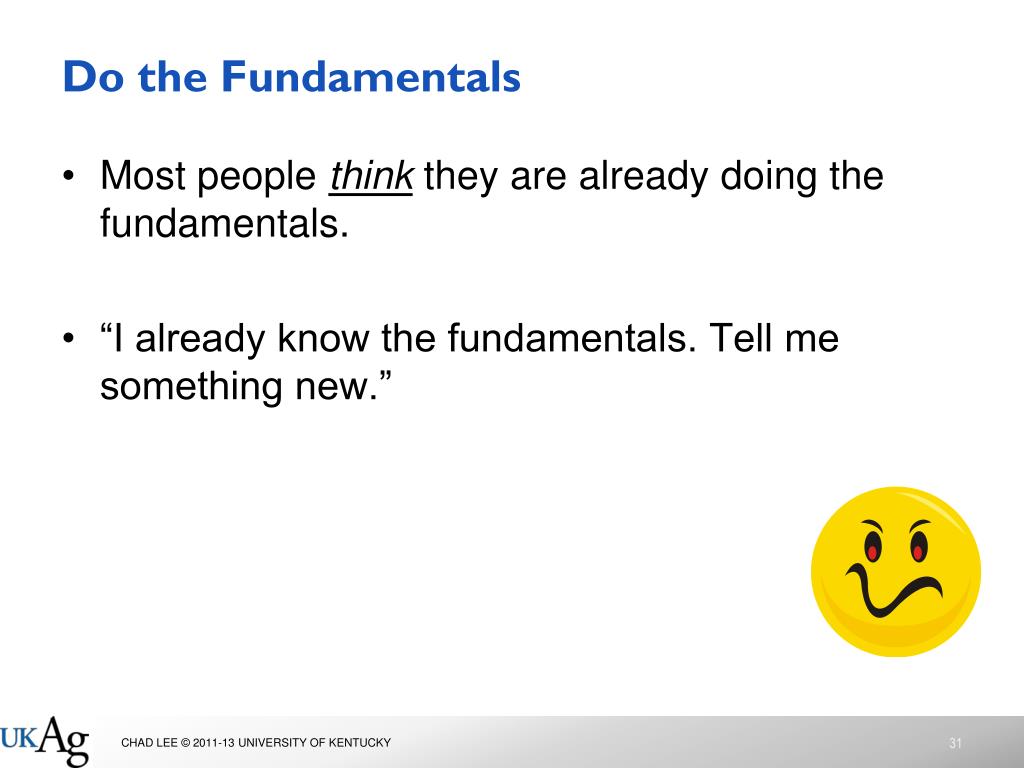 Do the Fundamentals

• Most people think they are already doing the fundamentals.

• “I already know the fundamentals. Tell me something new.”

UKAg

CHAD LEE © 2011-13 UNIVERSITY OF KENTUCKY

31